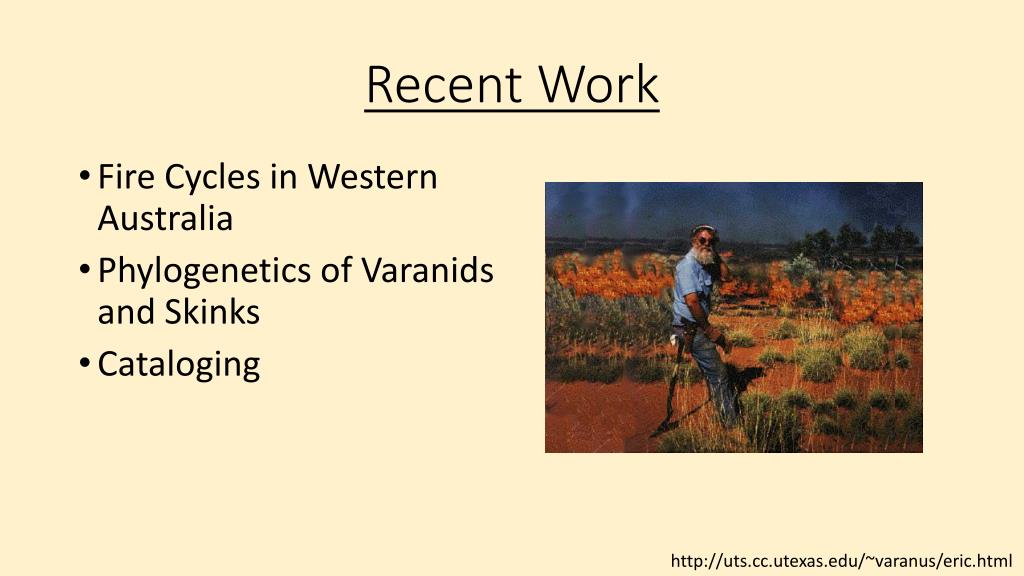 Recent Work

• Fire Cycles in Western Australia
• Phylogenetics of Varanids and Skinks
• Cataloging

http://uts.cc.utexas.edu/~varanus/eric.html